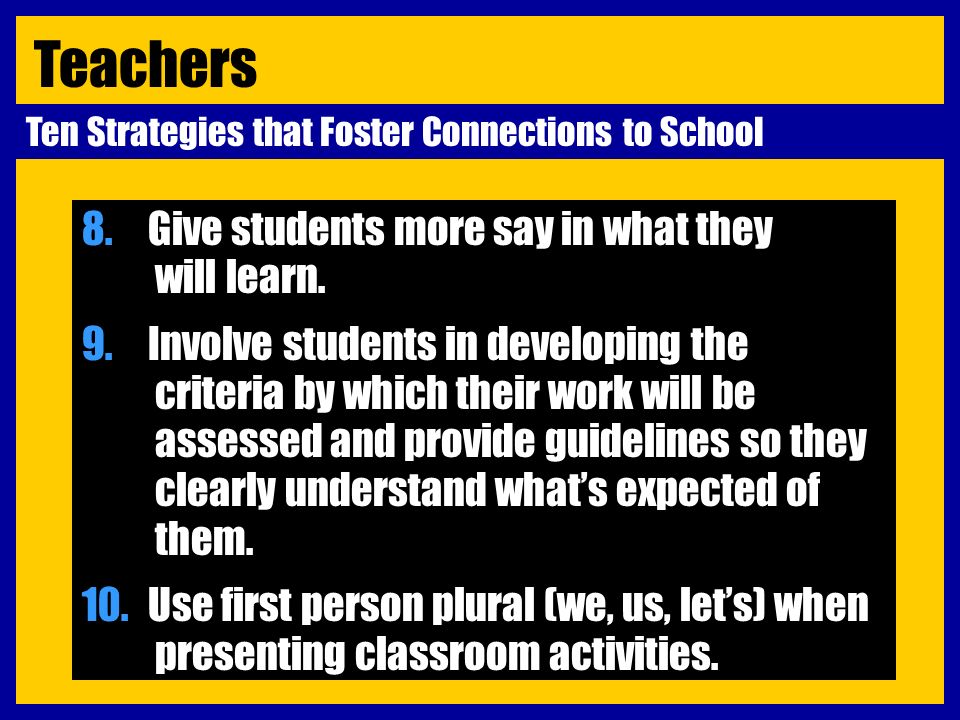 Teachers

Ten Strategies that Foster Connections to School

8. Give students more say in what they will learn.

9. Involve students in developing the criteria by which their work will be assessed and provide guidelines so they clearly understand what's expected of them.

10. Use first person plural (we, us, let's) when presenting classroom activities.